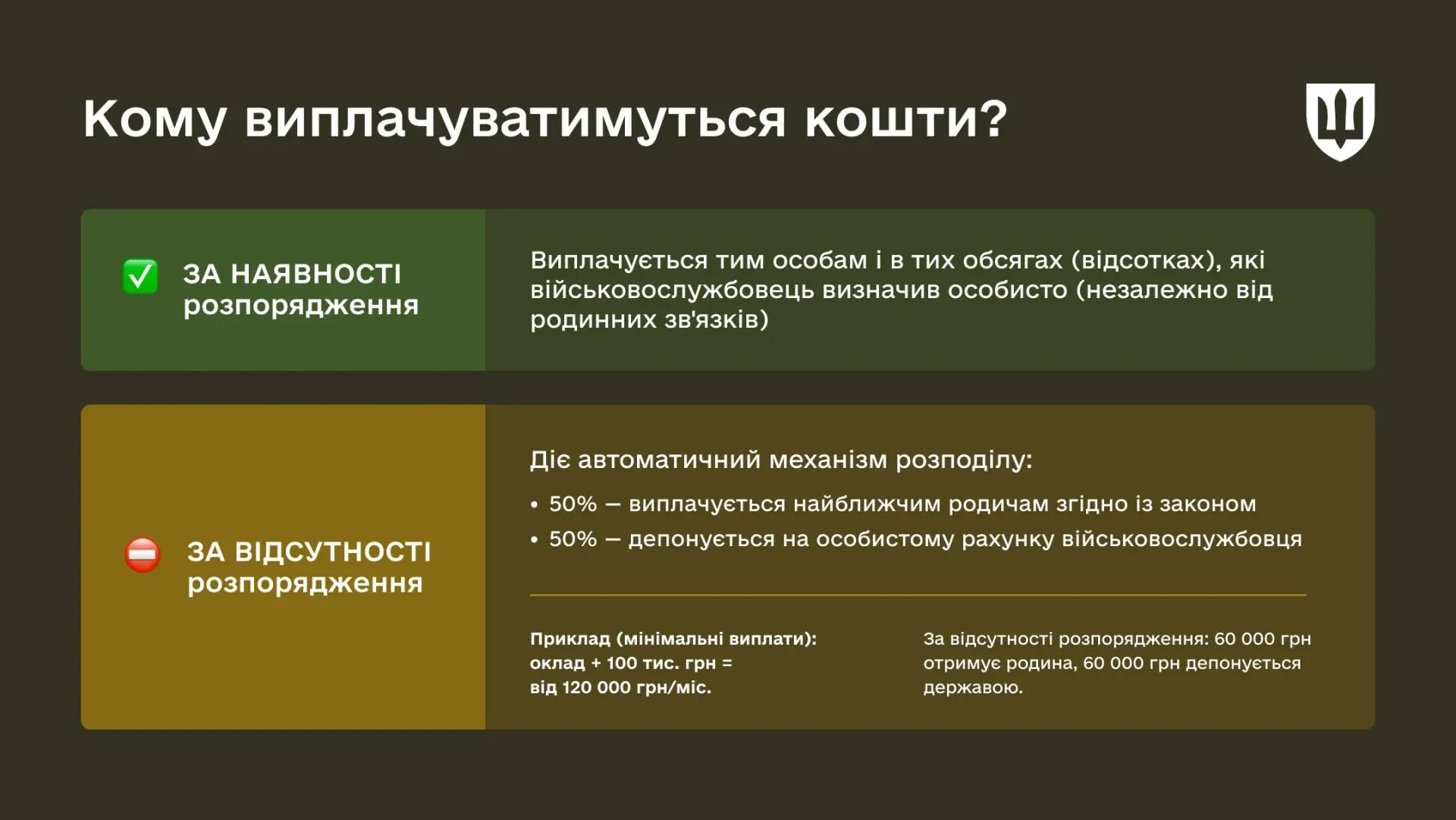 Кому виплачуватимуться кошти?

ЗА НАЯВНОСТІ розпорядження

Виплачується тим особам і в тих обсягах (відсотках), які військовослужбовець визначив особисто (незалежно від родинних зв'язків)

ЗА ВІДСУТНОСТІ розпорядження

Діє автоматичний механізм розподілу:

• 50% — виплачується найближчим родичам згідно із законом
• 50% — депонується на особистому рахунку військовослужбовця

Приклад (мінімальні виплати): оклад + 100 тис. грн = від 120 000 грн/міс.

За відсутності розпорядження: 60 000 грн отримує родина, 60 000 грн депонується державою.